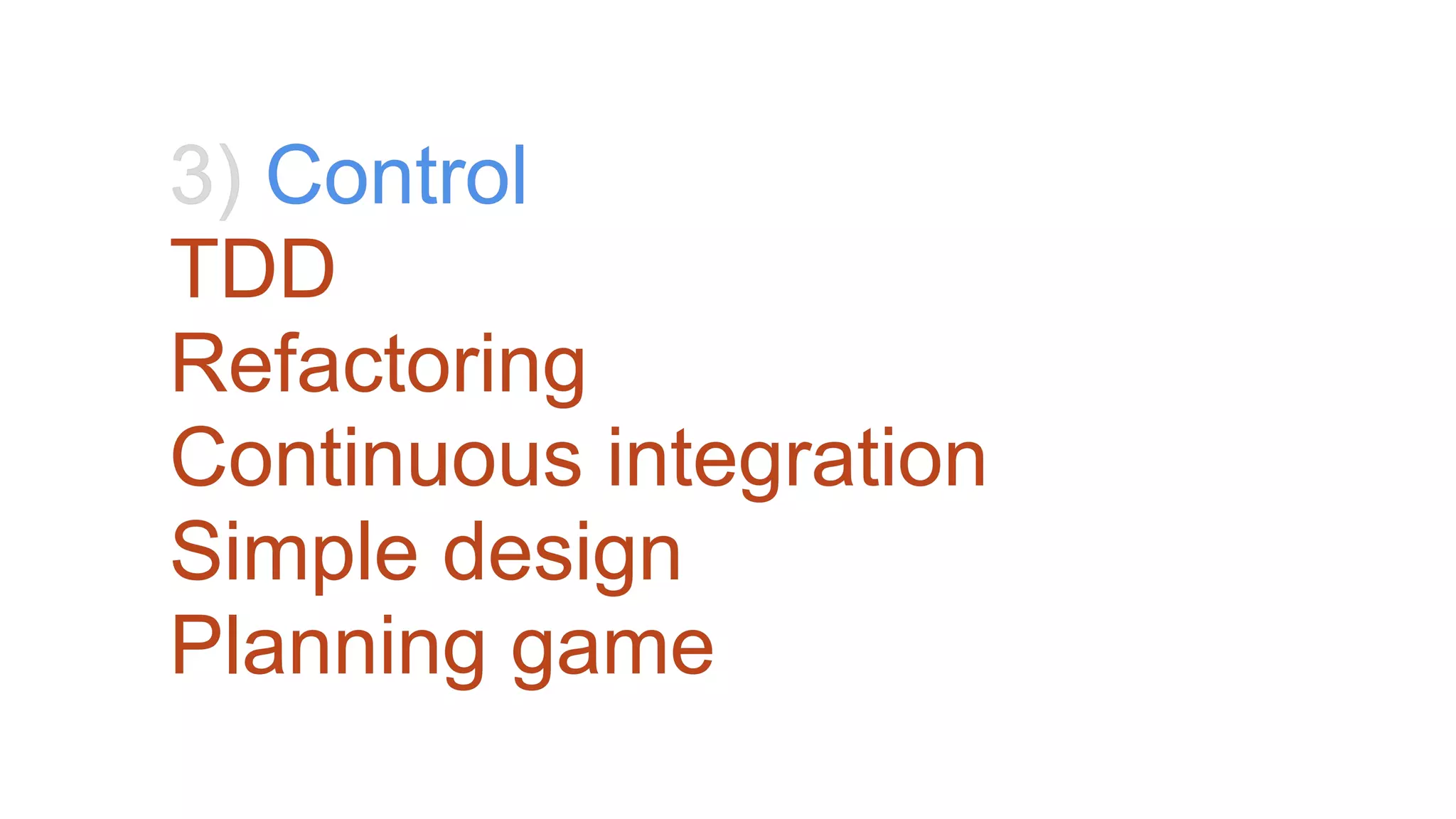 3) Control
TDD
Refactoring
Continuous integration
Simple design
Planning game